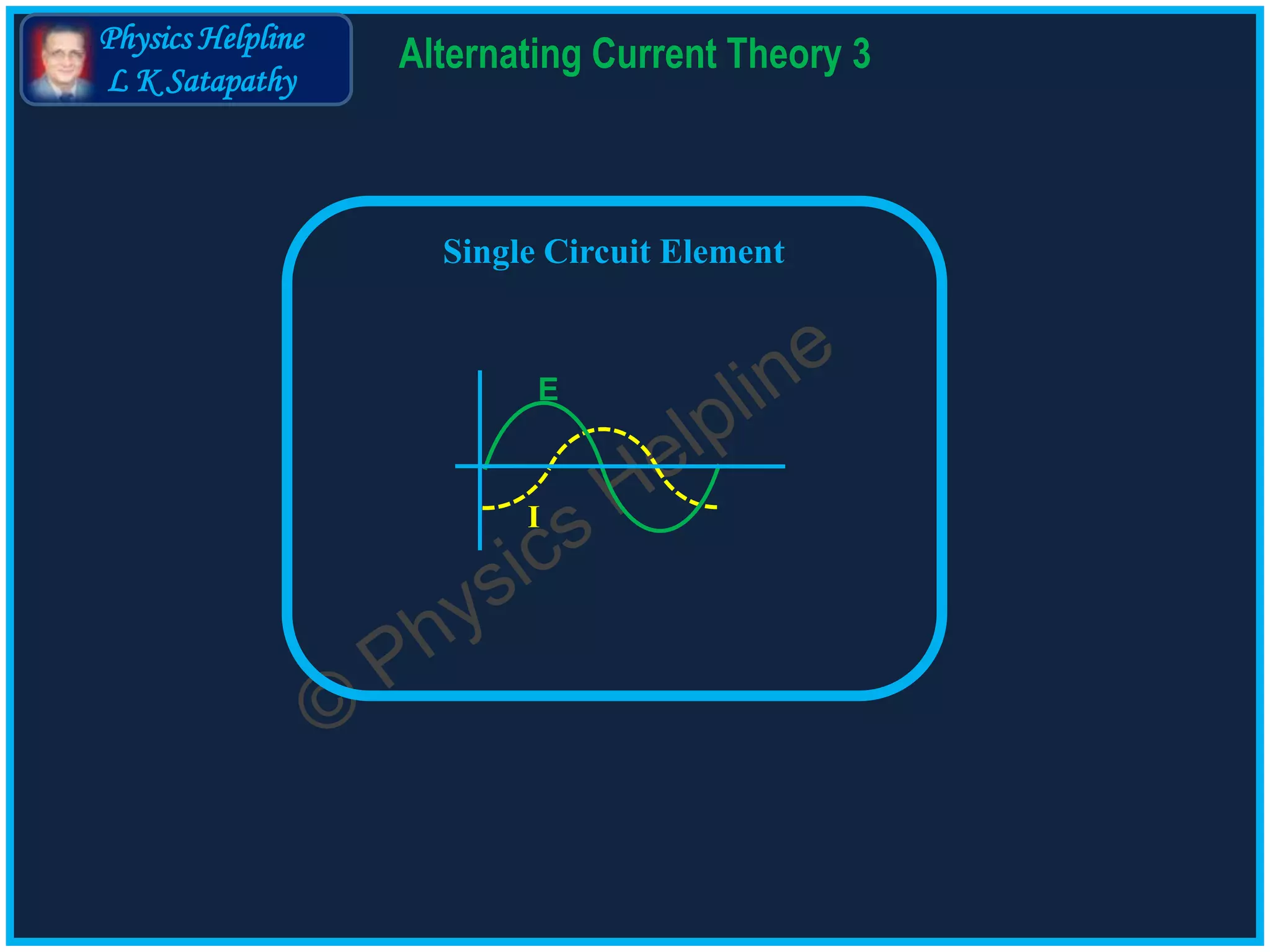 Physics Helpline
L K Satapathy

Alternating Current Theory 3

Single Circuit Element

E

I

© Physics Helpline